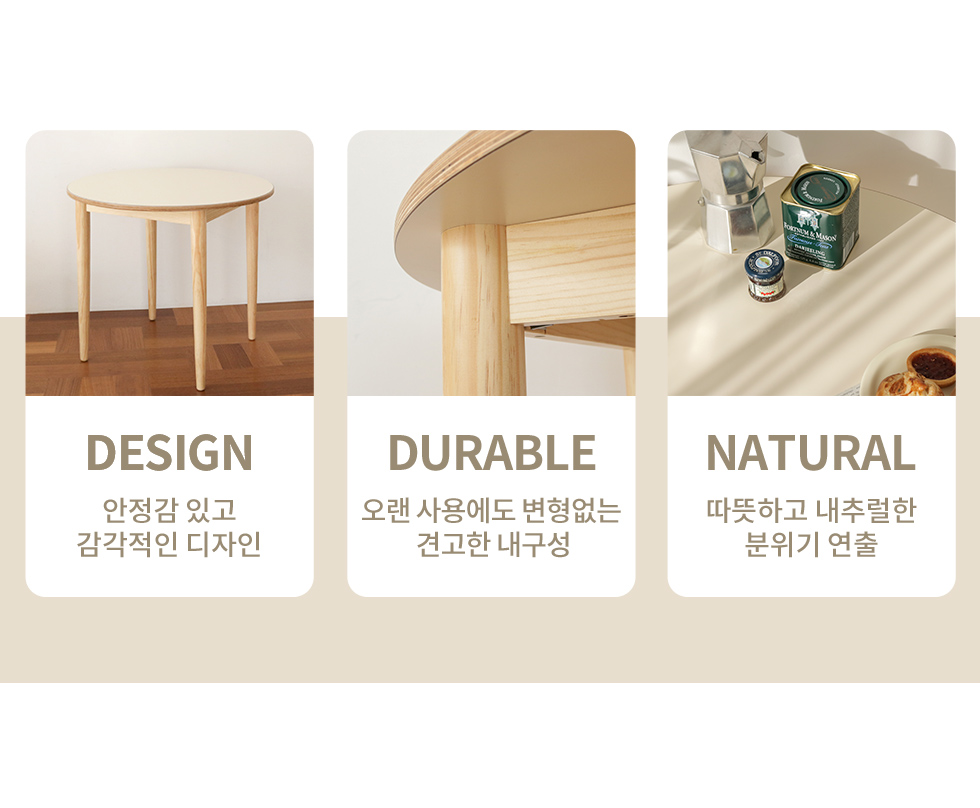 FORTNUM & MASON
DARJEELING

DESIGN
안정감 있고
감각적인 디자인

DURABLE
오랜 사용에도 변형없는
견고한 내구성

NATURAL
따뜻하고 내추럴한
분위기 연출